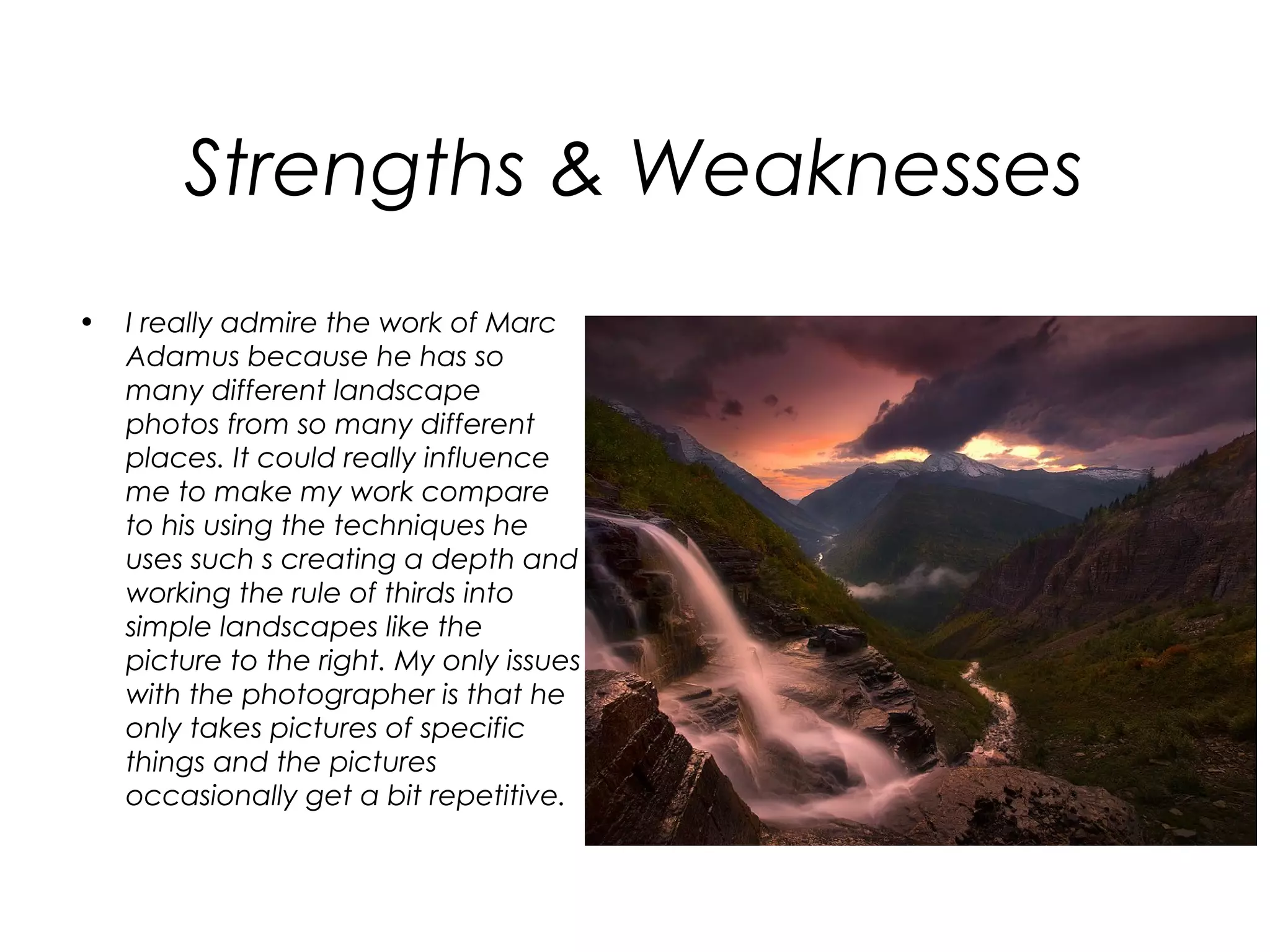 Strengths & Weaknesses

• I really admire the work of Marc Adamus because he has so many different landscape photos from so many different places. It could really influence me to make my work compare to his using the techniques he uses such s creating a depth and working the rule of thirds into simple landscapes like the picture to the right. My only issues with the photographer is that he only takes pictures of specific things and the pictures occasionally get a bit repetitive.